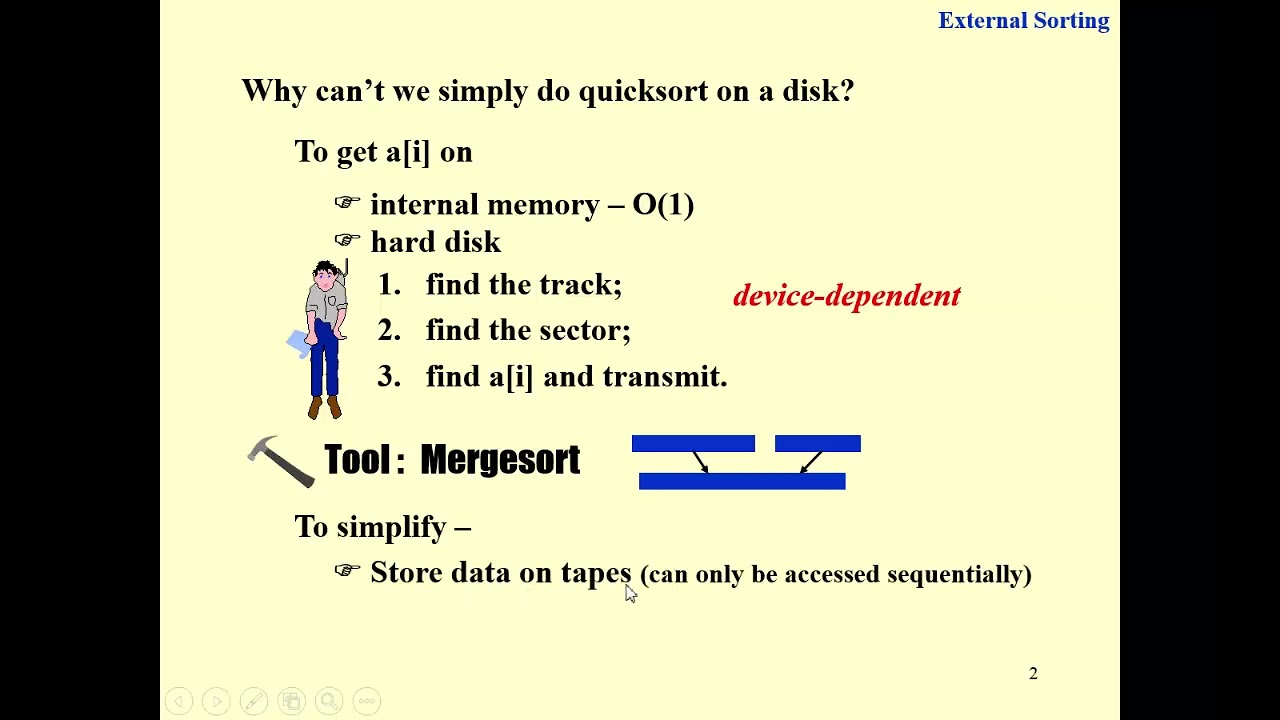 External Sorting

Why can't we simply do quicksort on a disk?

To get a[i] on

☞ internal memory – O(1)
☞ hard disk

1. find the track;
2. find the sector;
3. find a[i] and transmit.

device-dependent

Tool : Mergesort

To simplify –

☞ Store data on tapes (can only be accessed sequentially)

2